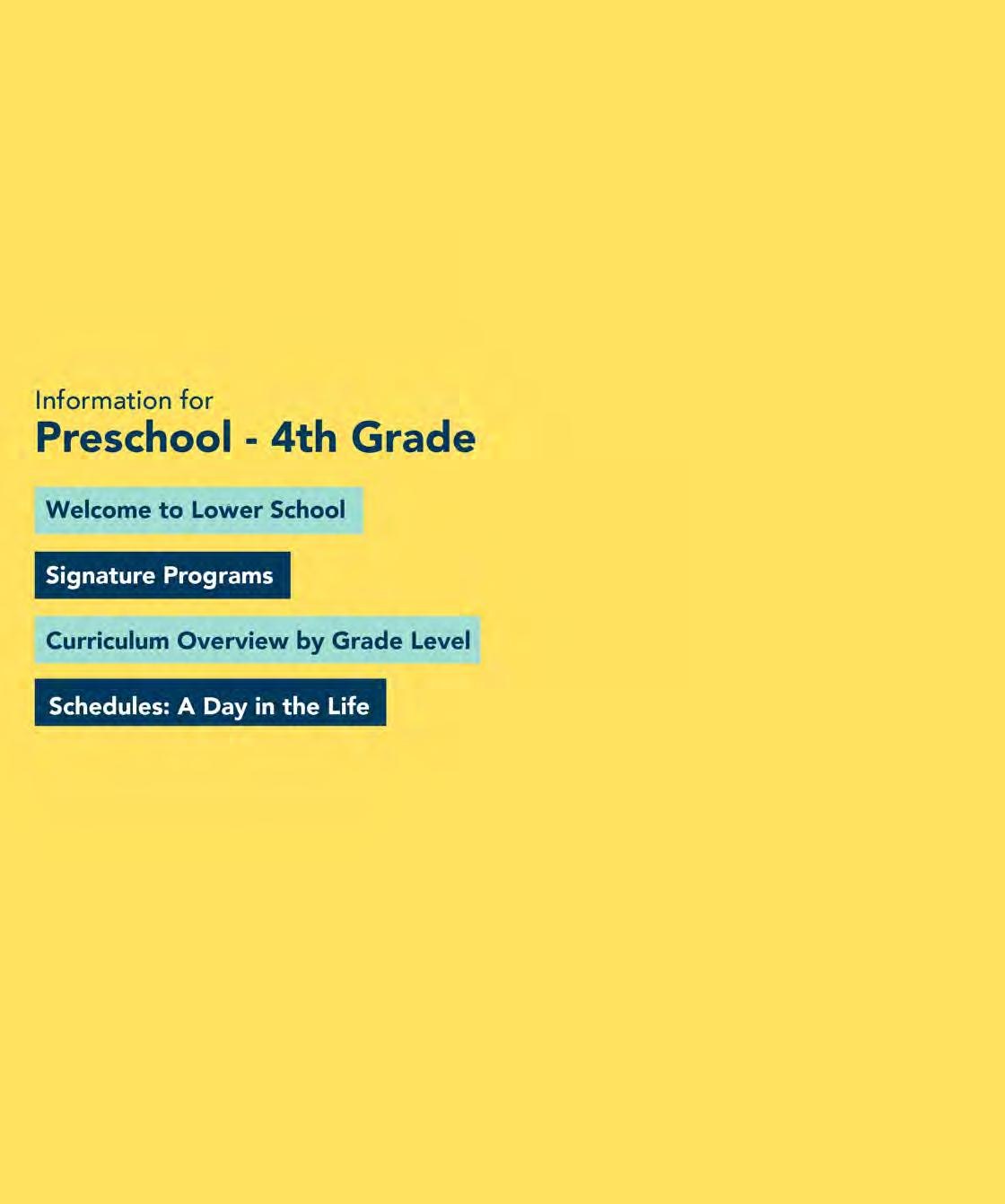 Information for
Preschool - 4th Grade

Welcome to Lower School

Signature Programs

Curriculum Overview by Grade Level

Schedules: A Day in the Life